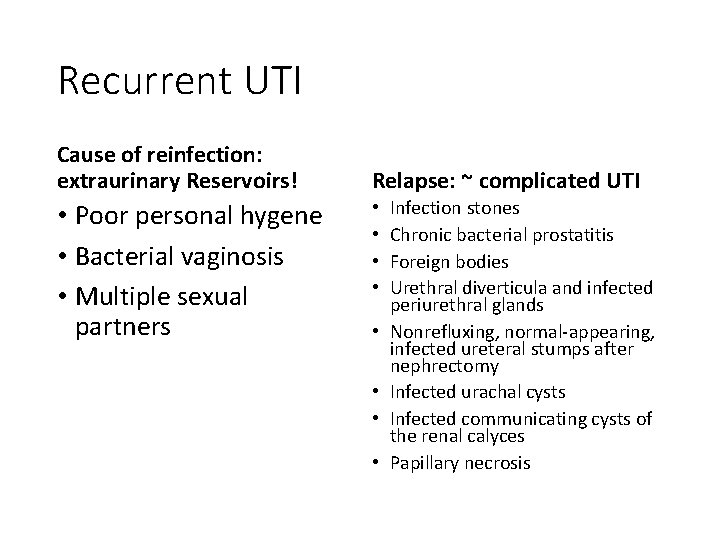 Recurrent UTI

Cause of reinfection: extraurinary Reservoirs!

• Poor personal hygene
• Bacterial vaginosis
• Multiple sexual partners

Relapse: ~ complicated UTI

• Infection stones
• Chronic bacterial prostatitis
• Foreign bodies
• Urethral diverticula and infected periurethral glands
• Nonrefluxing, normal-appearing, infected ureteral stumps after nephrectomy
• Infected urachal cysts
• Infected communicating cysts of the renal calyces
• Papillary necrosis